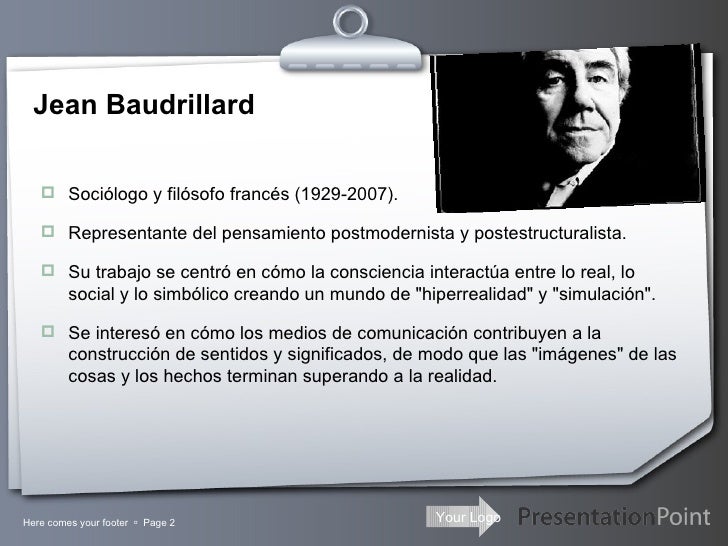 Jean Baudrillard

Sociólogo y filósofo francés (1929-2007).

Representante del pensamiento postmodernista y postestructuralista.

Su trabajo se centró en cómo la consciencia interactúa entre lo real, lo social y lo simbólico creando un mundo de "hiperrealidad" y "simulación".

Se interesó en cómo los medios de comunicación contribuyen a la construcción de sentidos y significados, de modo que las "imágenes" de las cosas y los hechos terminan superando a la realidad.

Here comes your footer ▫ Page 2

Your Logo

PresentationPoint